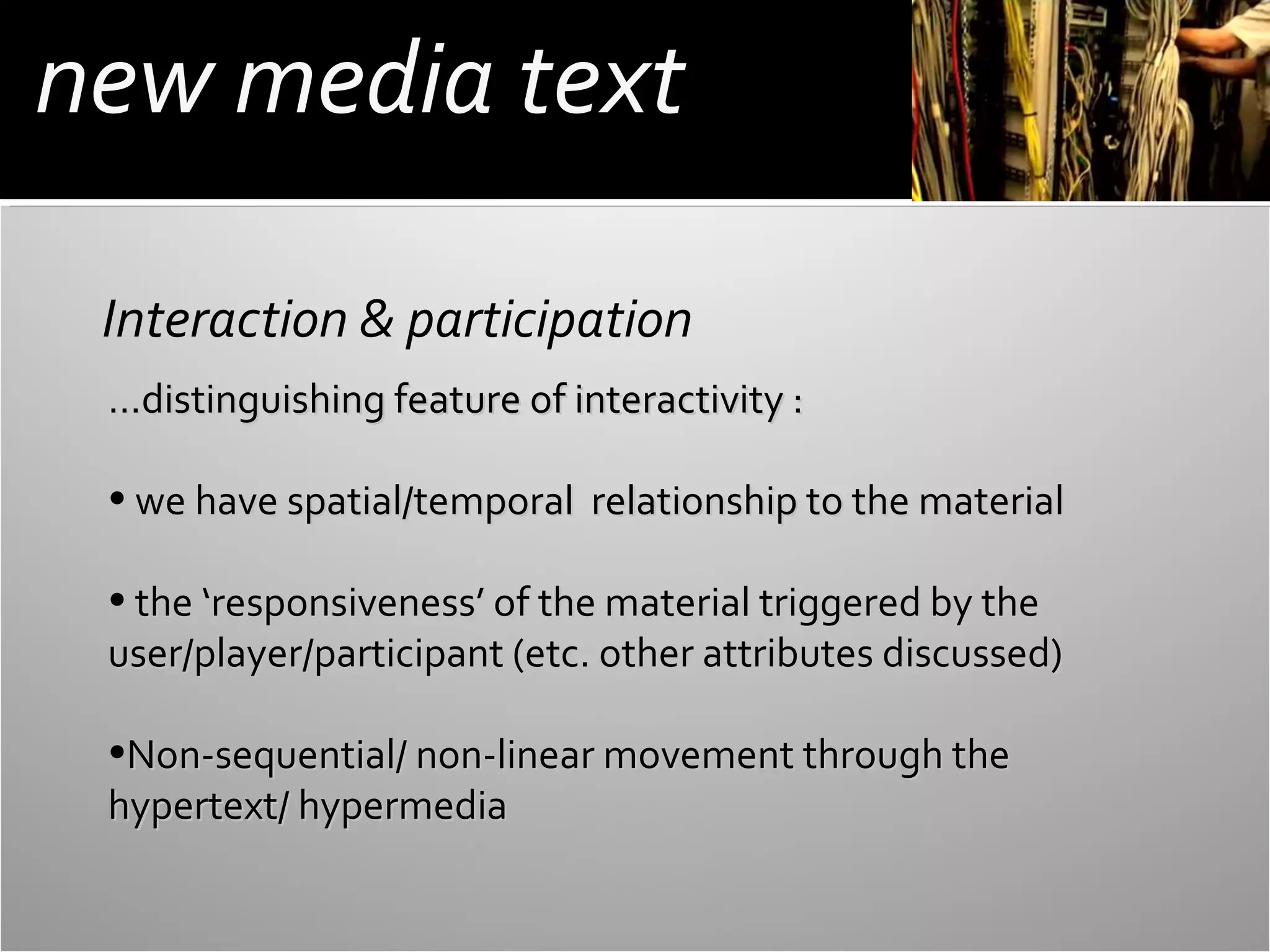 new media text

Interaction & participation

…distinguishing feature of interactivity :

• we have spatial/temporal relationship to the material

• the ‘responsiveness’ of the material triggered by the user/player/participant (etc. other attributes discussed)

•Non-sequential/ non-linear movement through the hypertext/ hypermedia